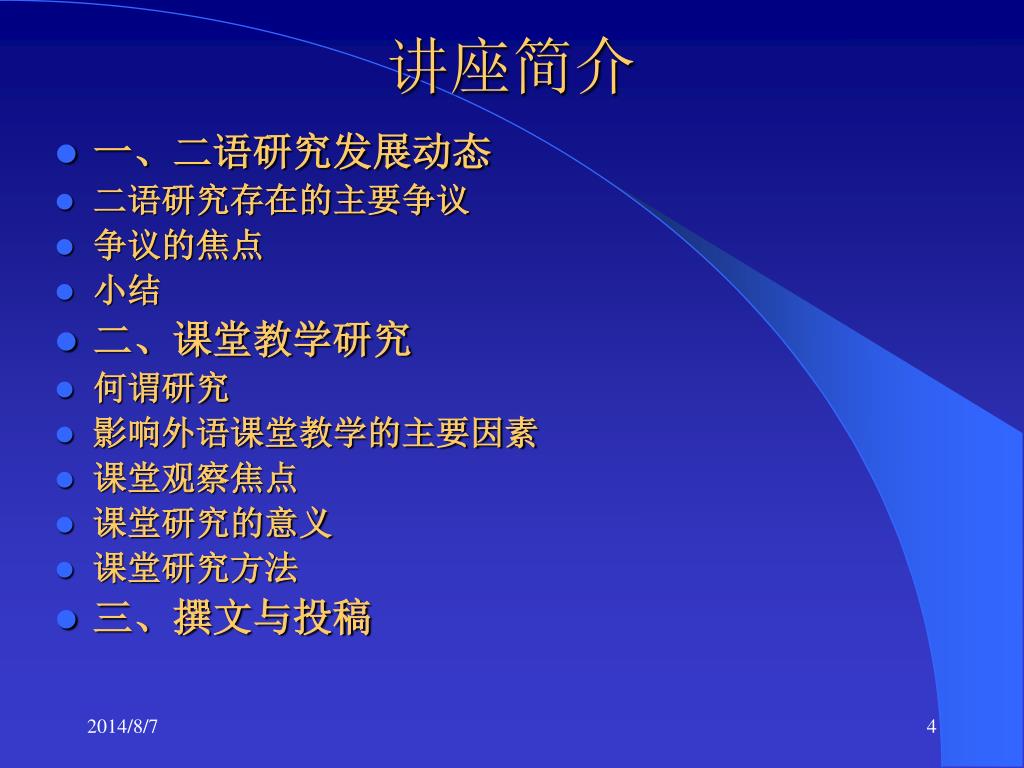 讲座简介

- 一、二语研究发展动态
- 二语研究存在的主要争议
- 争议的焦点
- 小结
- 二、课堂教学研究
- 何谓研究
- 影响外语课堂教学的主要因素
- 课堂观察焦点
- 课堂研究的意义
- 课堂研究方法
- 三、撰文与投稿

2014/8/7

4